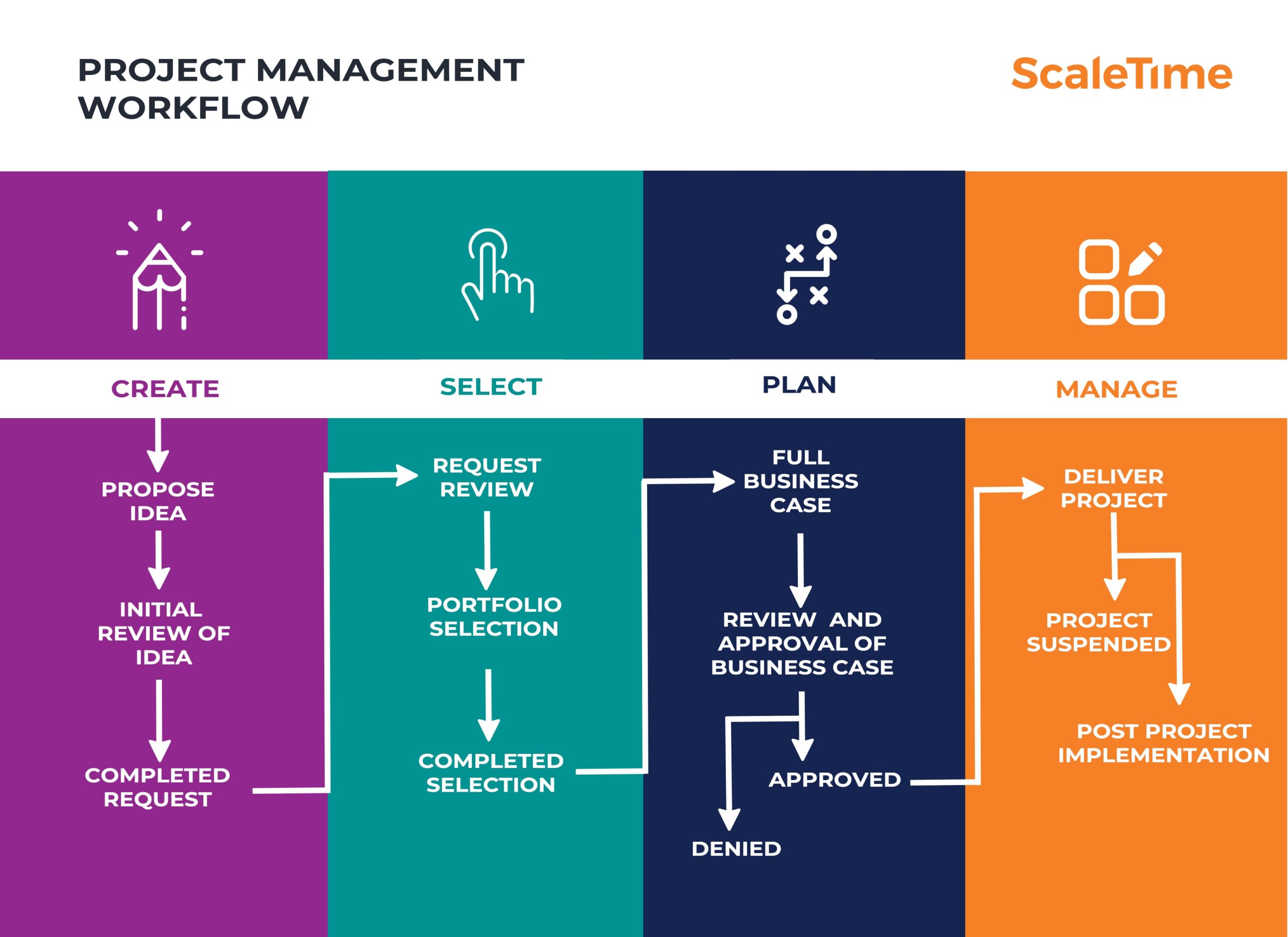 PROJECT MANAGEMENT WORKFLOW

ScaleTime

CREATE

PROPOSE IDEA

INITIAL REVIEW OF IDEA

COMPLETED REQUEST

SELECT

REQUEST REVIEW

PORTFOLIO SELECTION

COMPLETED SELECTION

PLAN

FULL BUSINESS CASE

REVIEW AND APPROVAL OF BUSINESS CASE

APPROVED

DENIED

MANAGE

DELIVER PROJECT

PROJECT SUSPENDED

POST PROJECT IMPLEMENTATION